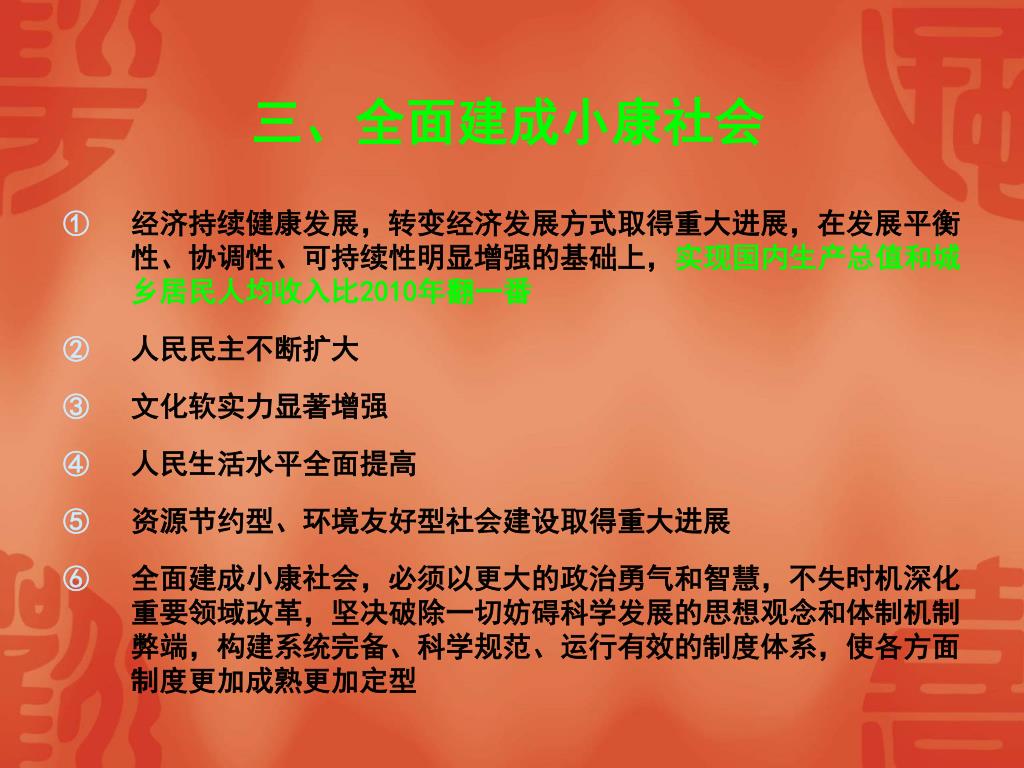 三、全面建成小康社会

① 经济持续健康发展，转变经济发展方式取得重大进展，在发展平衡性、协调性、可持续性明显增强的基础上，实现国内生产总值和城乡居民人均收入比2010年翻一番

② 人民民主不断扩大

③ 文化软实力显著增强

④ 人民生活水平全面提高

⑤ 资源节约型、环境友好型社会建设取得重大进展

⑥ 全面建成小康社会，必须以更大的政治勇气和智慧，不失时机深化重要领域改革，坚决破除一切妨碍科学发展的思想观念和体制机制弊端，构建系统完备、科学规范、运行有效的制度体系，使各方面制度更加成熟更加定型